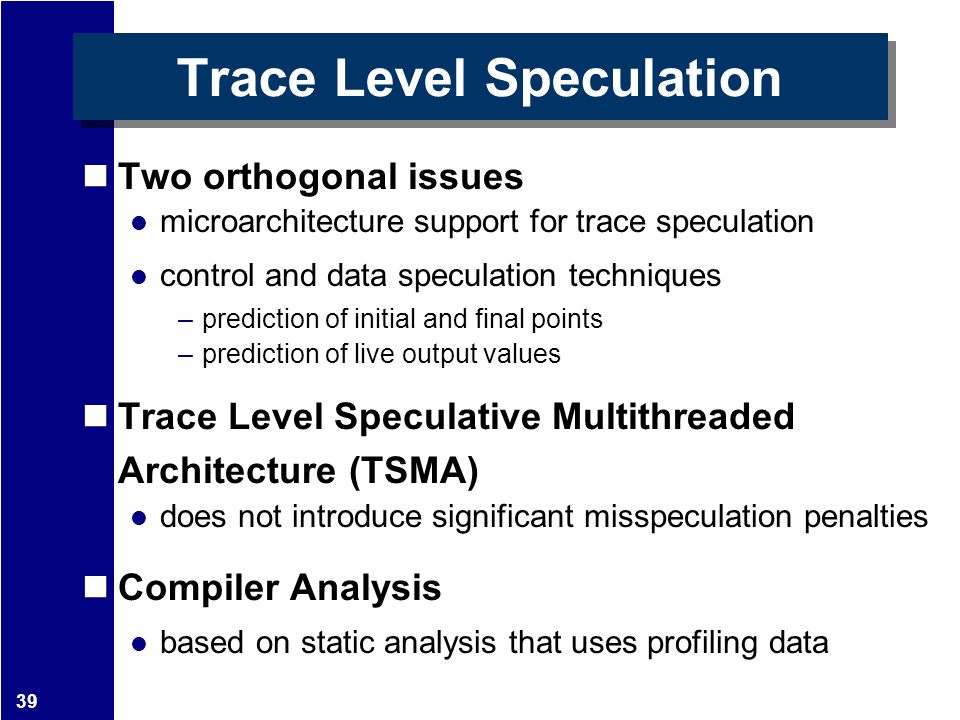 Trace Level Speculation

Two orthogonal issues

microarchitecture support for trace speculation

control and data speculation techniques

– prediction of initial and final points

– prediction of live output values

Trace Level Speculative Multithreaded Architecture (TSMA)

does not introduce significant misspeculation penalties

Compiler Analysis

based on static analysis that uses profiling data

39